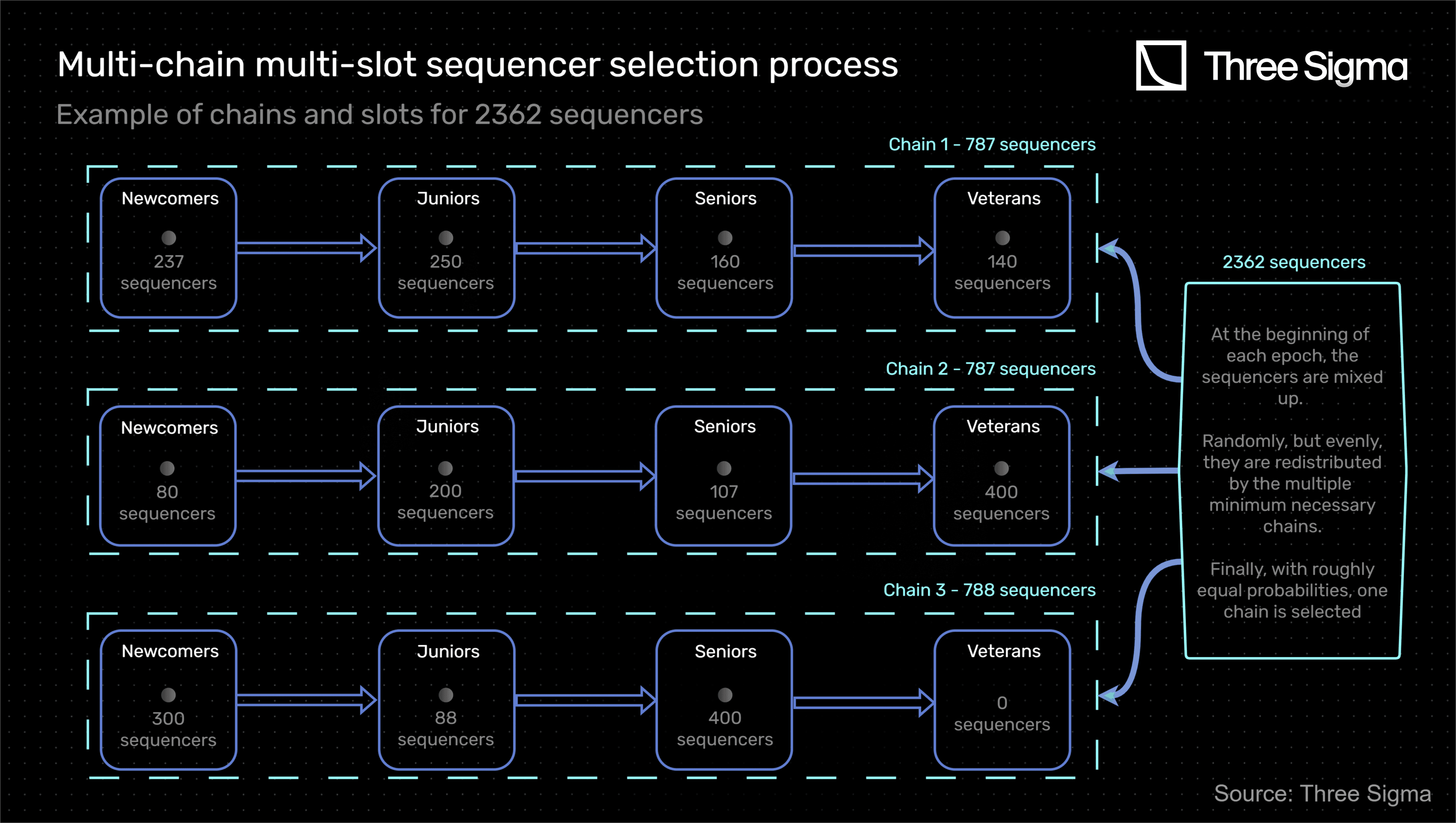 Multi-chain multi-slot sequencer selection process

Three Sigma

Example of chains and slots for 2362 sequencers

Chain 1 - 787 sequencers

Newcomers
237 sequencers

Juniors
250 sequencers

Seniors
160 sequencers

Veterans
140 sequencers

Chain 2 - 787 sequencers

Newcomers
80 sequencers

Juniors
200 sequencers

Seniors
107 sequencers

Veterans
400 sequencers

Chain 3 - 788 sequencers

Newcomers
300 sequencers

Juniors
88 sequencers

Seniors
400 sequencers

Veterans
0 sequencers

2362 sequencers

At the beginning of each epoch, the sequencers are mixed up.

Randomly, but evenly, they are redistributed by the multiple minimum necessary chains.

Finally, with roughly equal probabilities, one chain is selected

Source: Three Sigma